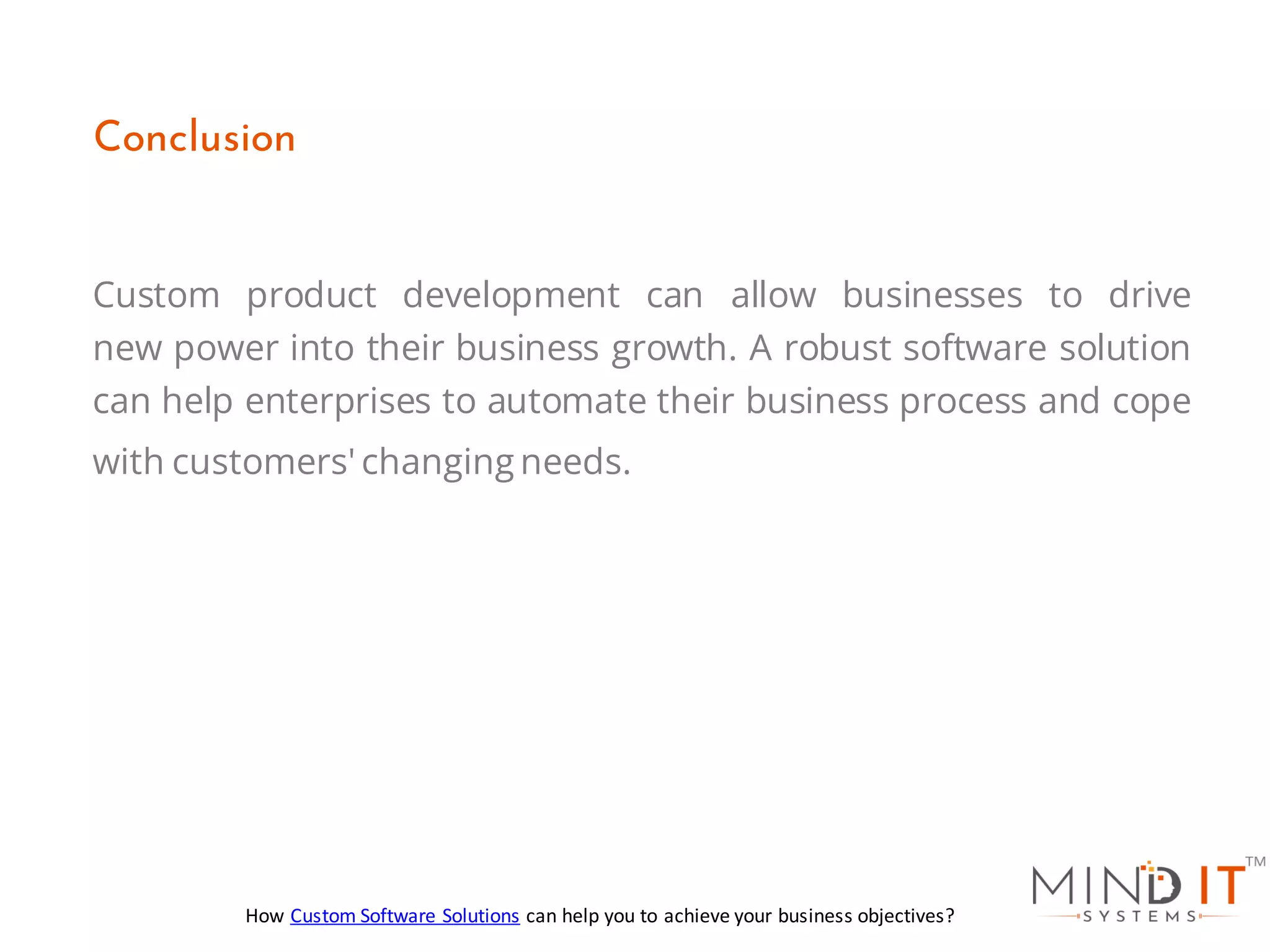 Conclusion

Custom product development can allow businesses to drive new power into their business growth. A robust software solution can help enterprises to automate their business process and cope with customers' changing needs.

How Custom Software Solutions can help you to achieve your business objectives?

MIND IT™
SYSTEMS